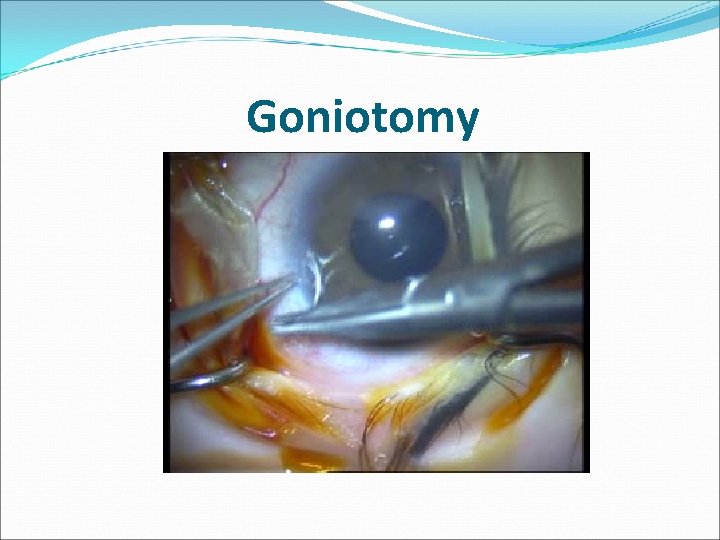 Goniotomy